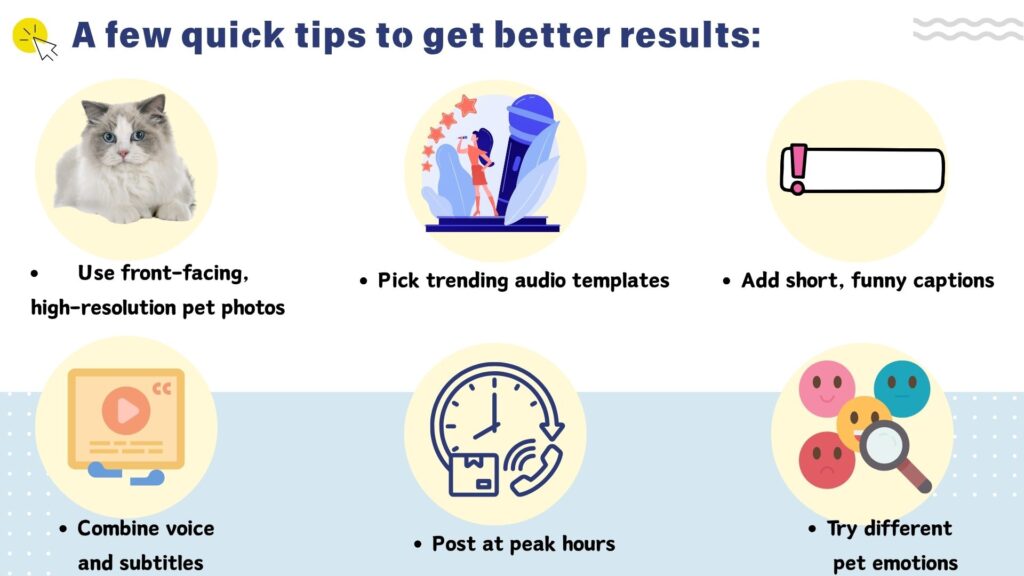 A few quick tips to get better results:

• Use front-facing, high-resolution pet photos

• Pick trending audio templates

• Add short, funny captions

CC

• Combine voice and subtitles

• Post at peak hours

• Try different pet emotions